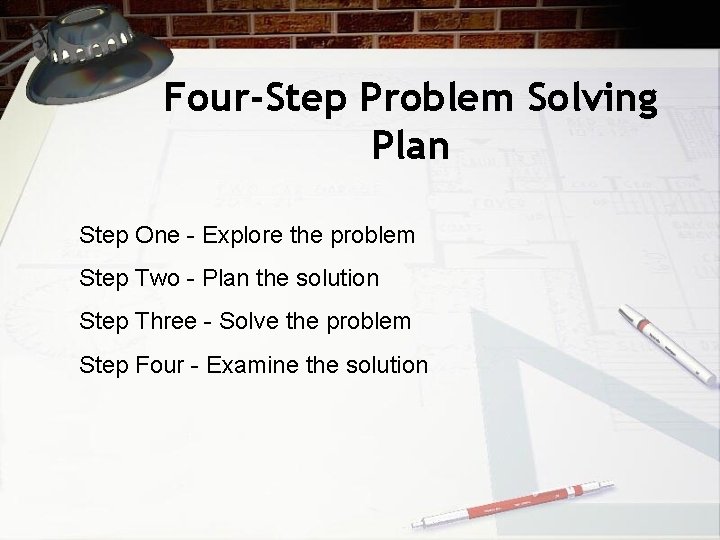 Four-Step Problem Solving Plan

Step One - Explore the problem

Step Two - Plan the solution

Step Three - Solve the problem

Step Four - Examine the solution